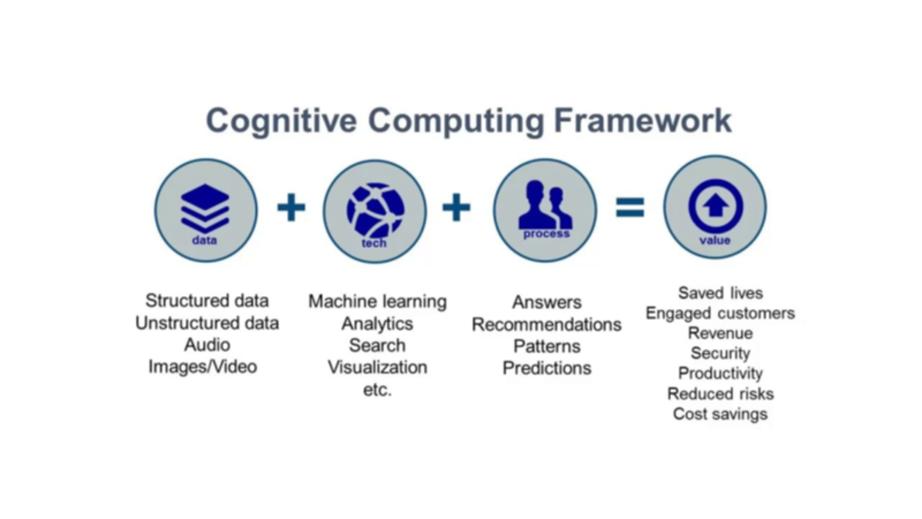 Cognitive Computing Framework

data + tech + process = value

Structured data
Unstructured data
Audio
Images/Video

Machine learning
Analytics
Search
Visualization
etc.

Answers
Recommendations
Patterns
Predictions

Saved lives
Engaged customers
Revenue
Security
Productivity
Reduced risks
Cost savings